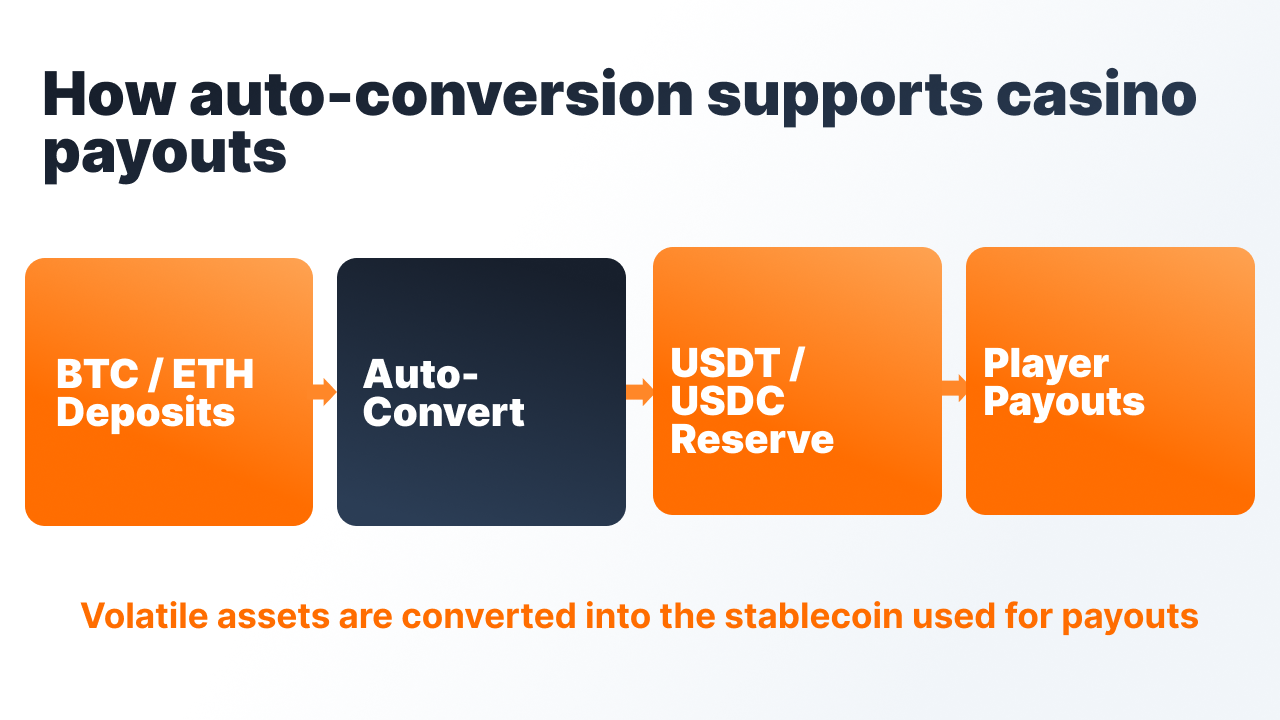 How auto-conversion supports casino payouts

BTC / ETH Deposits

Auto-Convert

USDT / USDC Reserve

Player Payouts

Volatile assets are converted into the stablecoin used for payouts